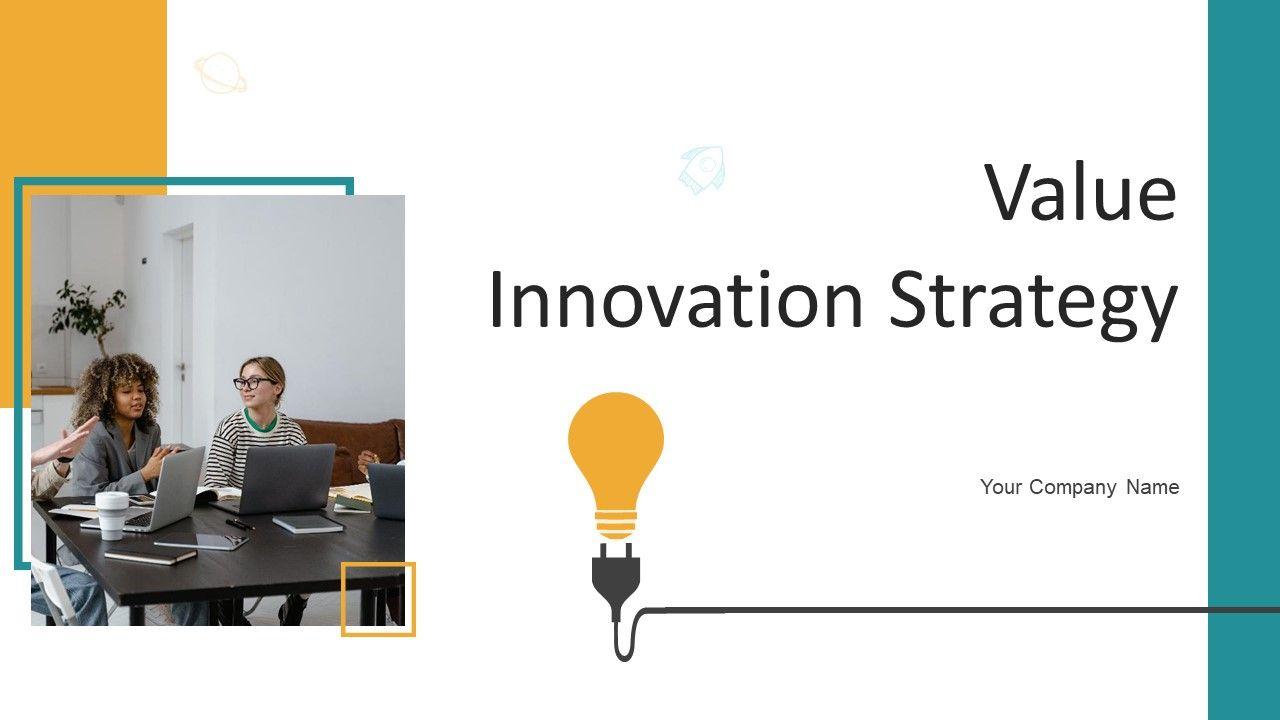 Value
Innovation Strategy

Your Company Name